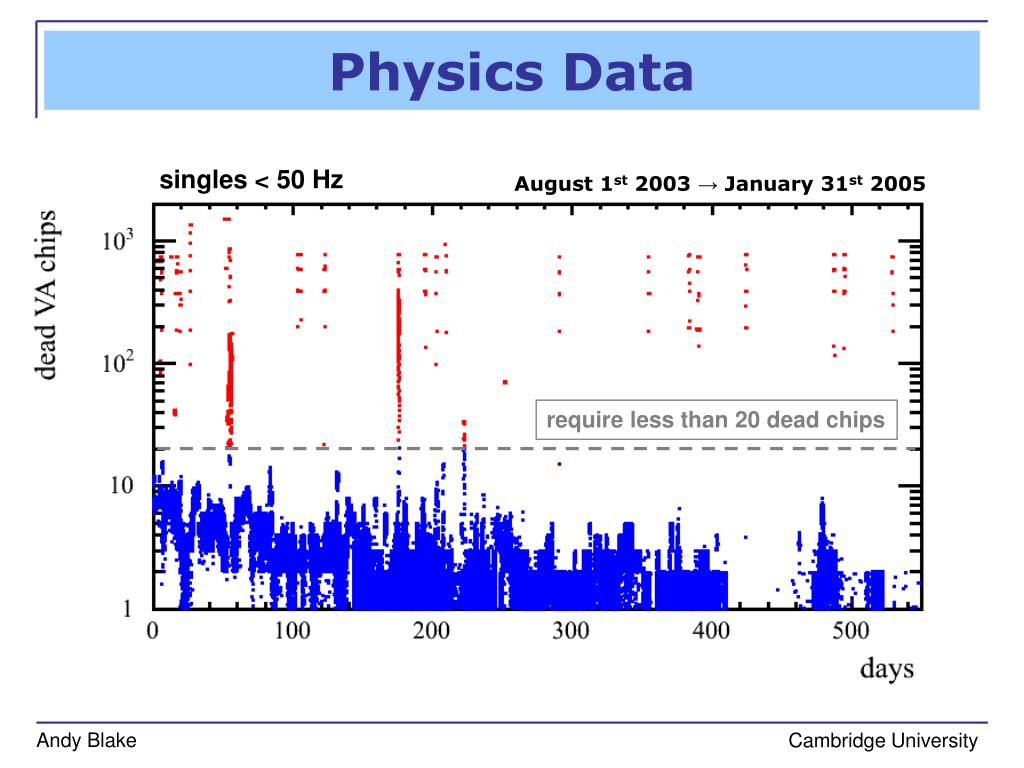 Physics Data

singles < 50 Hz

August 1$^{st}$ 2003 → January 31$^{st}$ 2005

dead VA chips

$10^3$

$10^2$

10

1

require less than 20 dead chips

0 100 200 300 400 500

days

Andy Blake

Cambridge University